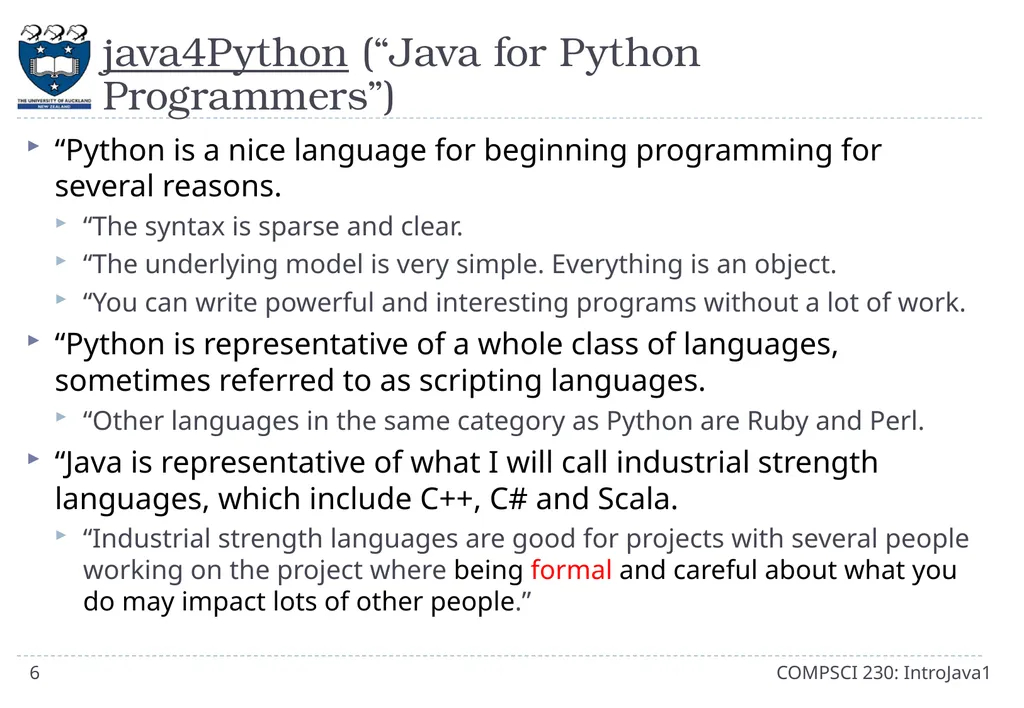 THE UNIVERSITY OF AUCKLAND NEW ZEALAND

java4Python (“Java for Python Programmers”)

“Python is a nice language for beginning programming for several reasons.

“The syntax is sparse and clear.

“The underlying model is very simple. Everything is an object.

“You can write powerful and interesting programs without a lot of work.

“Python is representative of a whole class of languages, sometimes referred to as scripting languages.

“Other languages in the same category as Python are Ruby and Perl.

“Java is representative of what I will call industrial strength languages, which include C++, C# and Scala.

“Industrial strength languages are good for projects with several people working on the project where being formal and careful about what you do may impact lots of other people.”

6

COMPSCI 230: IntroJava1